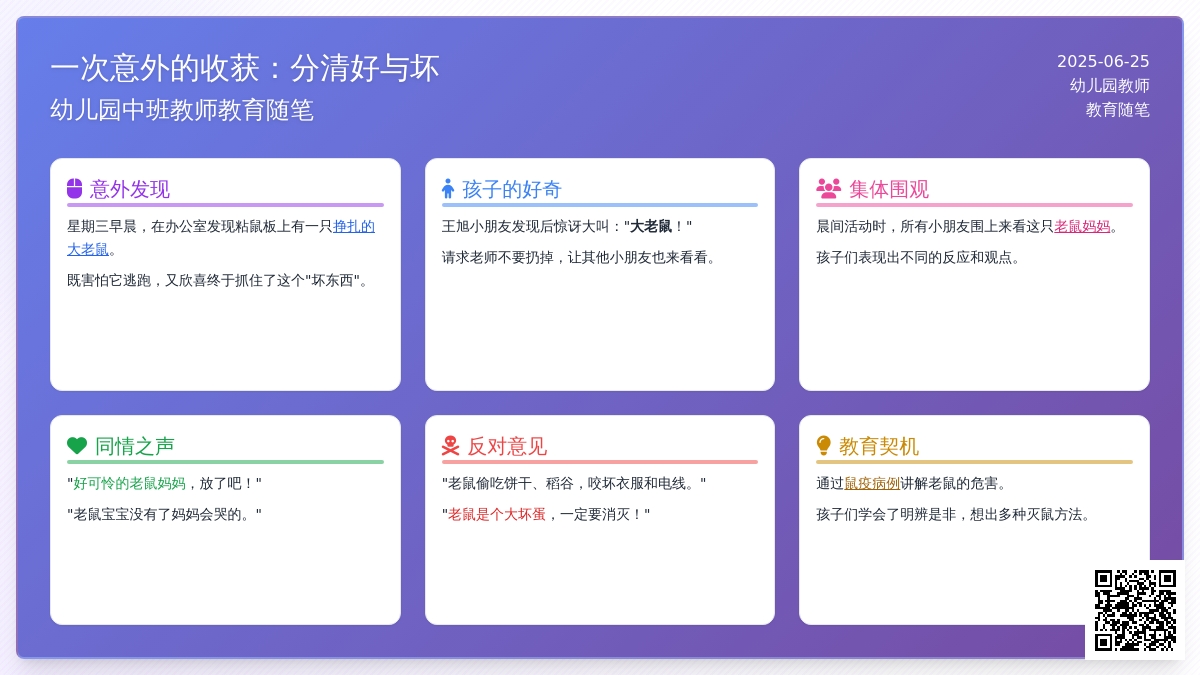 一次意外的收获：分清好与坏
幼儿园中班教师教育随笔

2025-06-25
幼儿园教师
教育随笔

意外发现

星期三早晨，在办公室发现粘鼠板上有一只挣扎的大老鼠。

既害怕它逃跑，又欣喜终于抓住了这个"坏东西"。

孩子的好奇

王旭小朋友发现后惊讶大叫："大老鼠！"

请求老师不要扔掉，让其他小朋友也来看看。

集体围观

晨间活动时，所有小朋友围上来看这只老鼠妈妈。

孩子们表现出不同的反应和观点。

同情之声

"好可怜的老鼠妈妈，放了吧！"

"老鼠宝宝没有了妈妈会哭的。"

反对意见

"老鼠偷吃饼干、稻谷，咬坏衣服和电线。"

"老鼠是个大坏蛋，一定要消灭！"

教育契机

通过鼠疫病例讲解老鼠的危害。

孩子们学会了明辨是非，想出多种灭鼠方法。